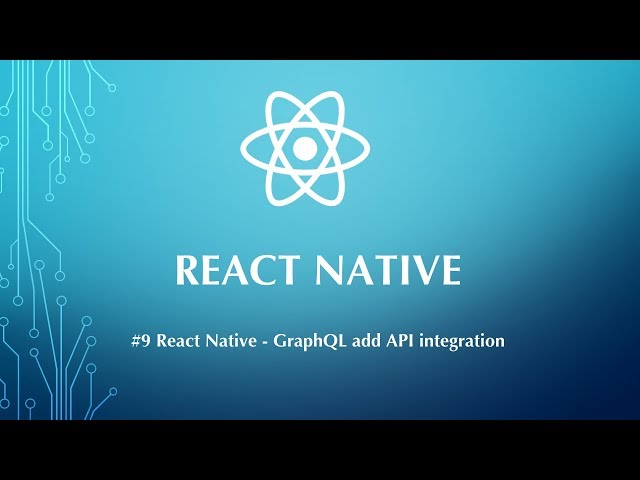 REACT NATIVE

#9 React Native - GraphQL add API integration